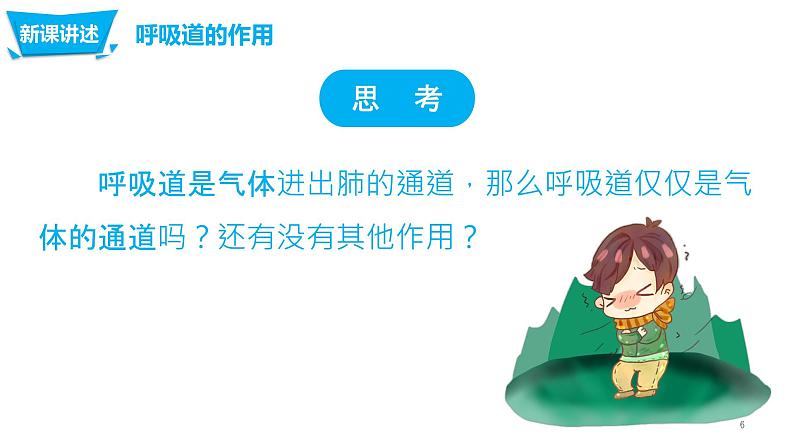 新课讲述

呼吸道的作用

思　考

呼吸道是气体进出肺的通道，那么呼吸道仅仅是气体的通道吗？还有没有其他作用？

6